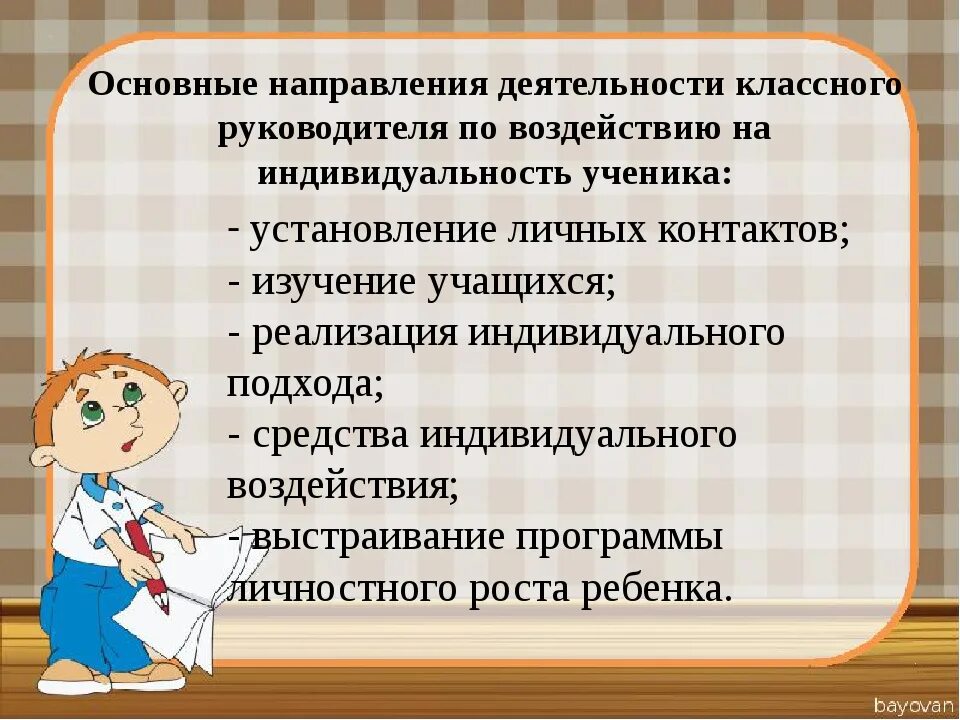 Основные направления деятельности классного руководителя по воздействию на индивидуальность ученика:

- установление личных контактов;
- изучение учащихся;
- реализация индивидуального подхода;
- средства индивидуального воздействия;
- выстраивание программы личностного роста ребенка.

bayovan